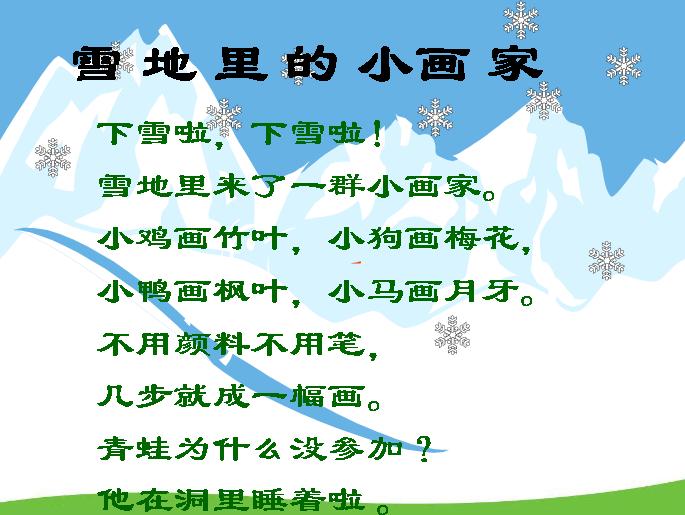 雪地里的小画家

下雪啦，下雪啦！
雪地里来了一群小画家。
小鸡画竹叶，小狗画梅花，
小鸭画枫叶，小马画月牙。
不用颜料不用笔，
几步就成一幅画。
青蛙为什么没参加？
他在洞里睡着啦。